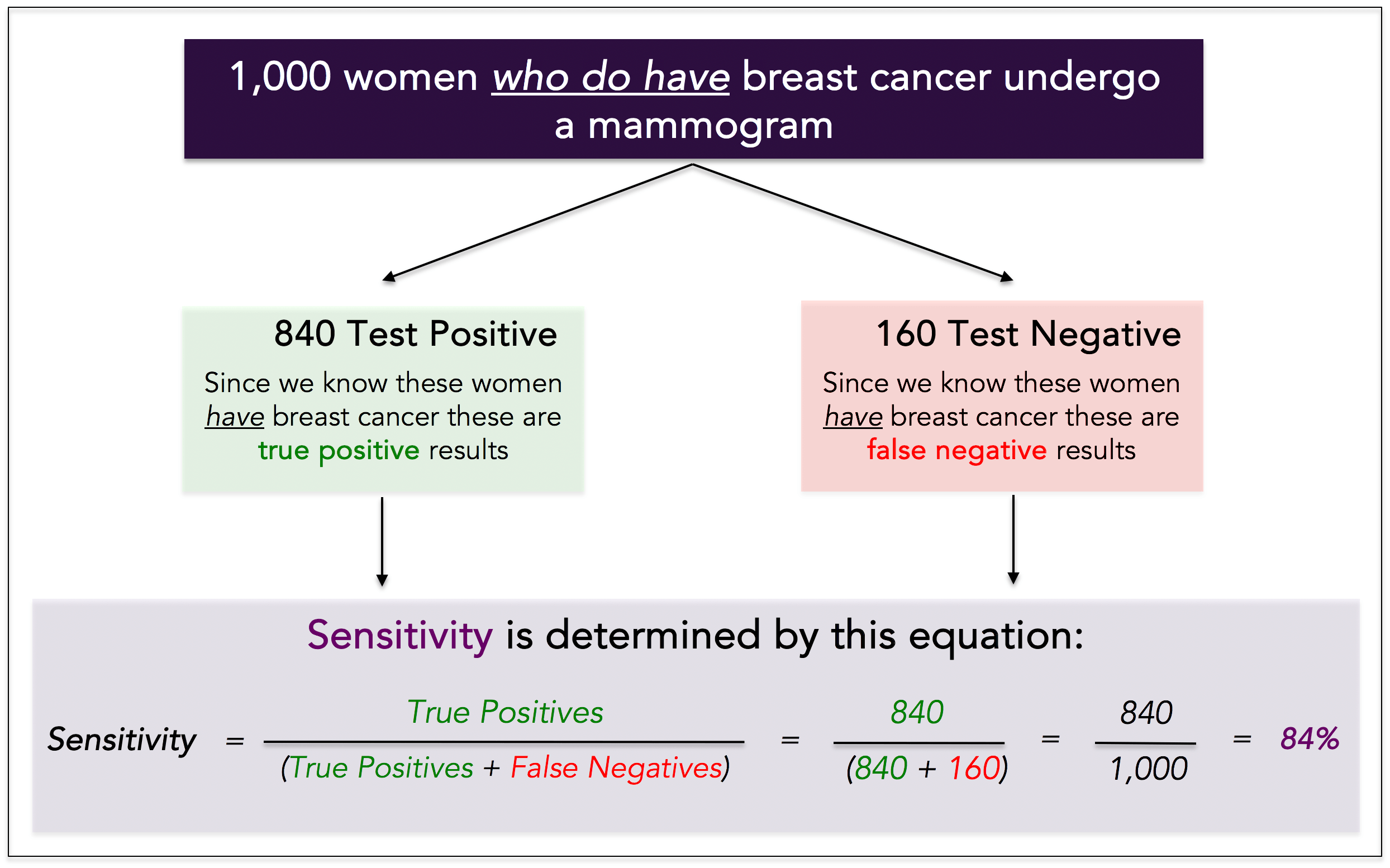 1,000 women who do have breast cancer undergo a mammogram

840 Test Positive

Since we know these women have breast cancer these are true positive results

160 Test Negative

Since we know these women have breast cancer these are false negative results

Sensitivity is determined by this equation:

$Sensitivity = \frac{True\ Positives}{(True\ Positives + False\ Negatives)} = \frac{840}{(840 + 160)} = \frac{840}{1,000} = 84\%$